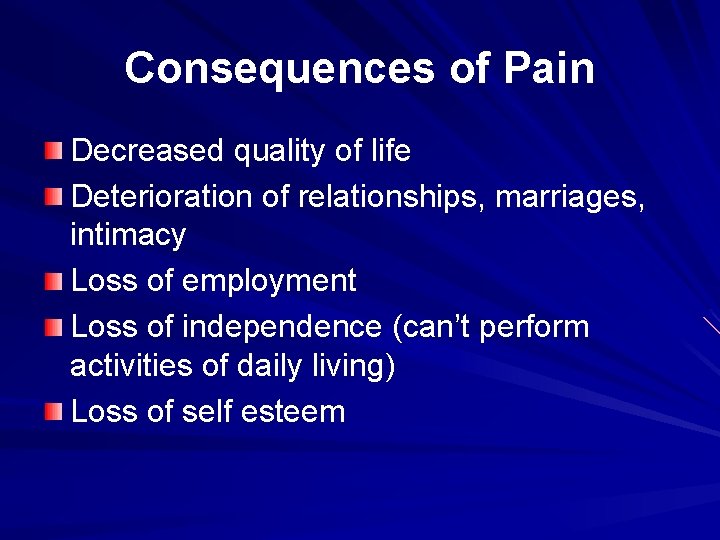 Consequences of Pain

Decreased quality of life

Deterioration of relationships, marriages, intimacy

Loss of employment

Loss of independence (can’t perform activities of daily living)

Loss of self esteem